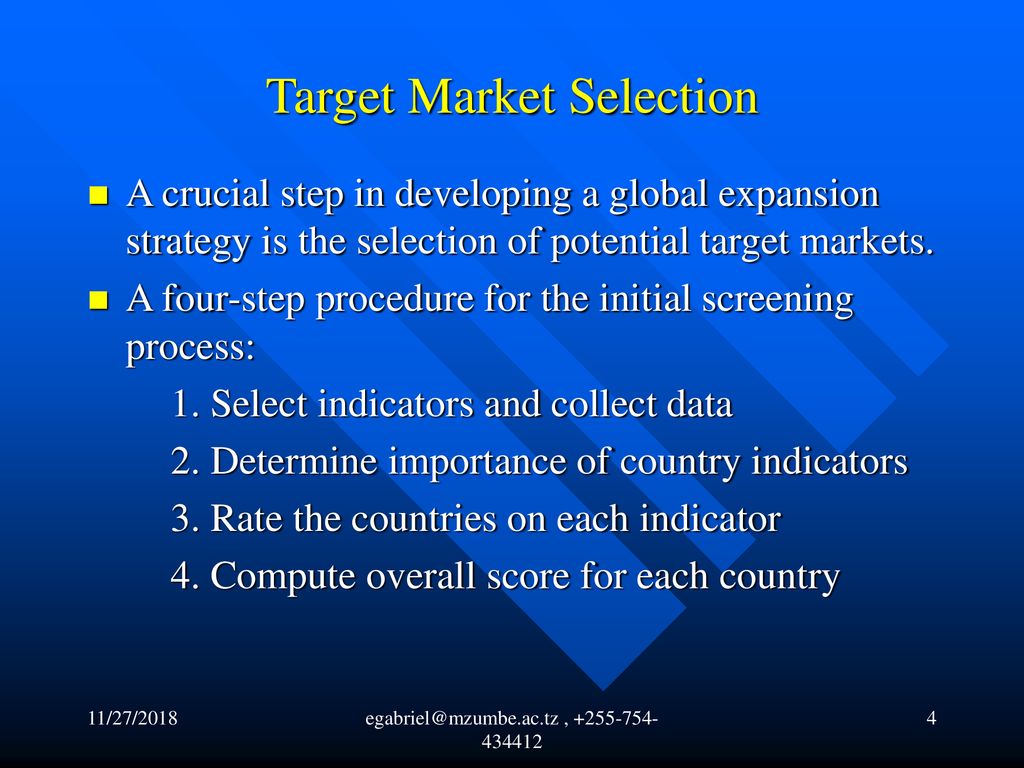 Target Market Selection

A crucial step in developing a global expansion strategy is the selection of potential target markets.

A four-step procedure for the initial screening process:

1. Select indicators and collect data

2. Determine importance of country indicators

3. Rate the countries on each indicator

4. Compute overall score for each country

11/27/2018

egabriel@mzumbe.ac.tz , +255-754-434412

4